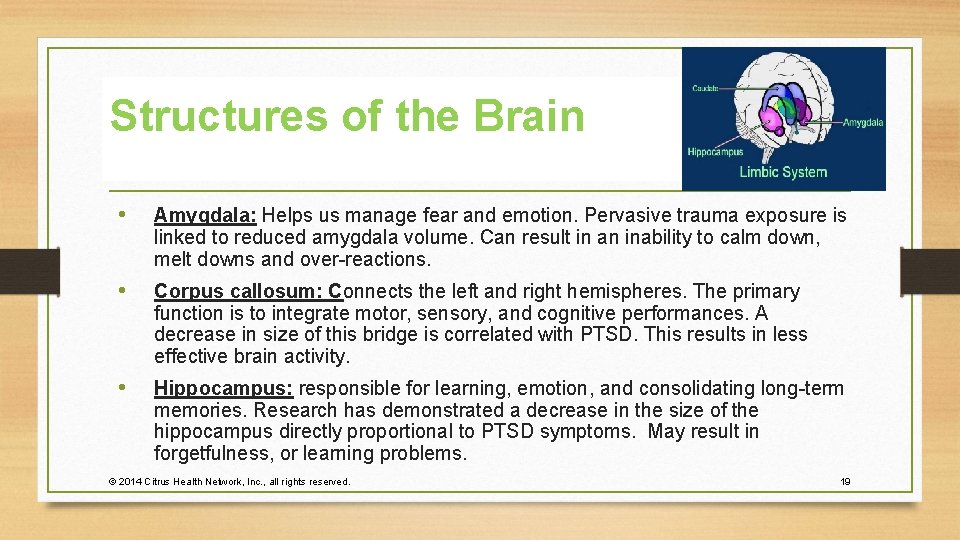 Structures of the Brain

Caudate
Amygdala
Hippocampus
Limbic System

• Amygdala: Helps us manage fear and emotion. Pervasive trauma exposure is linked to reduced amygdala volume. Can result in an inability to calm down, melt downs and over-reactions.

• Corpus callosum: Connects the left and right hemispheres. The primary function is to integrate motor, sensory, and cognitive performances. A decrease in size of this bridge is correlated with PTSD. This results in less effective brain activity.

• Hippocampus: responsible for learning, emotion, and consolidating long-term memories. Research has demonstrated a decrease in the size of the hippocampus directly proportional to PTSD symptoms. May result in forgetfulness, or learning problems.

© 2014 Citrus Health Network, Inc., all rights reserved.

19